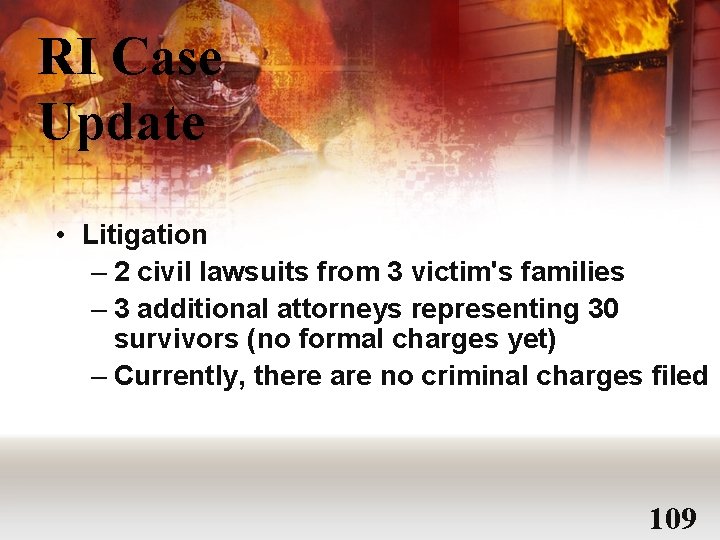 RI Case Update

• Litigation
– 2 civil lawsuits from 3 victim's families
– 3 additional attorneys representing 30 survivors (no formal charges yet)
– Currently, there are no criminal charges filed

109